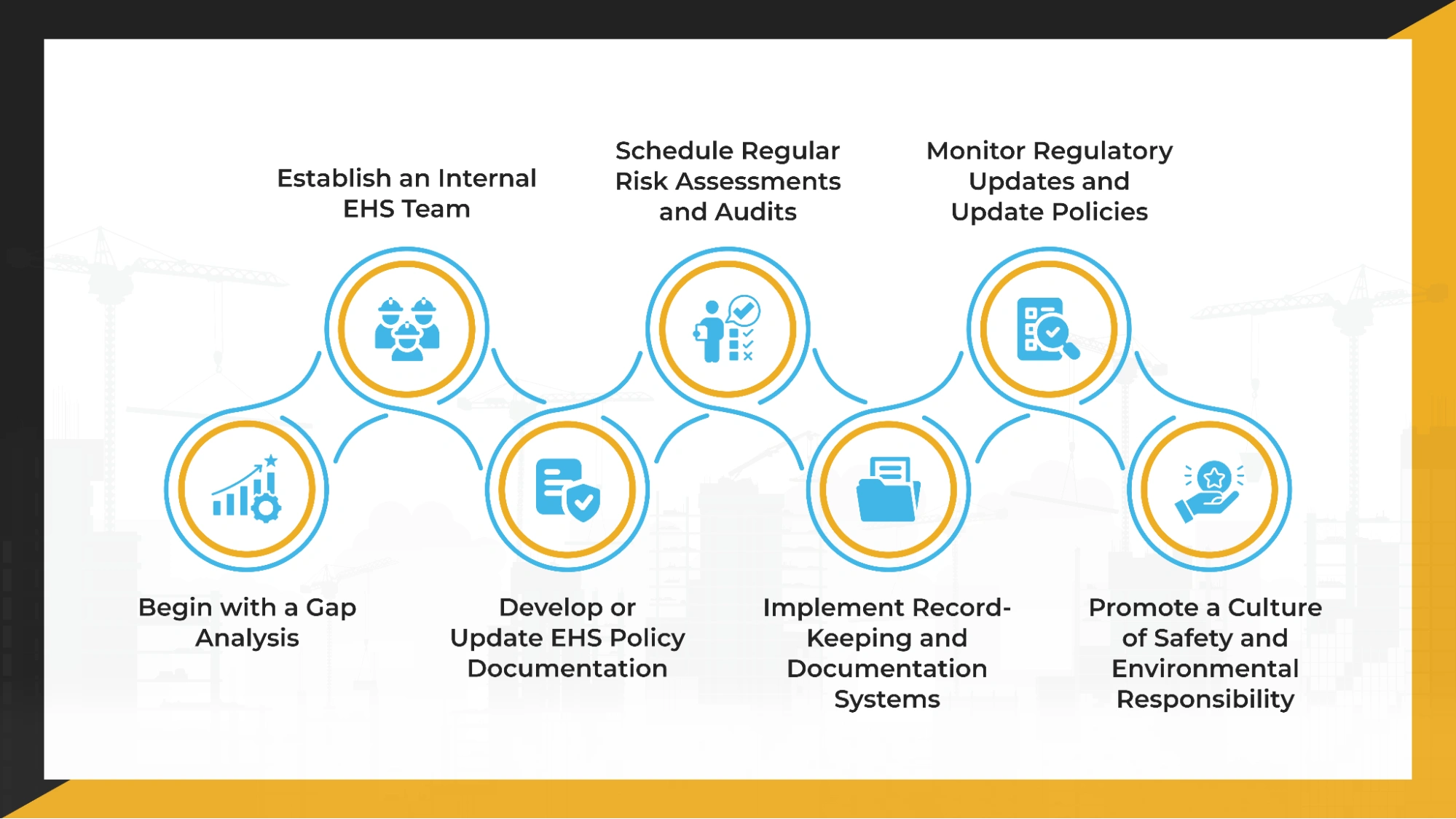 Begin with a Gap Analysis

Establish an Internal EHS Team

Develop or Update EHS Policy Documentation

Schedule Regular Risk Assessments and Audits

Implement Record-Keeping and Documentation Systems

Monitor Regulatory Updates and Update Policies

Promote a Culture of Safety and Environmental Responsibility